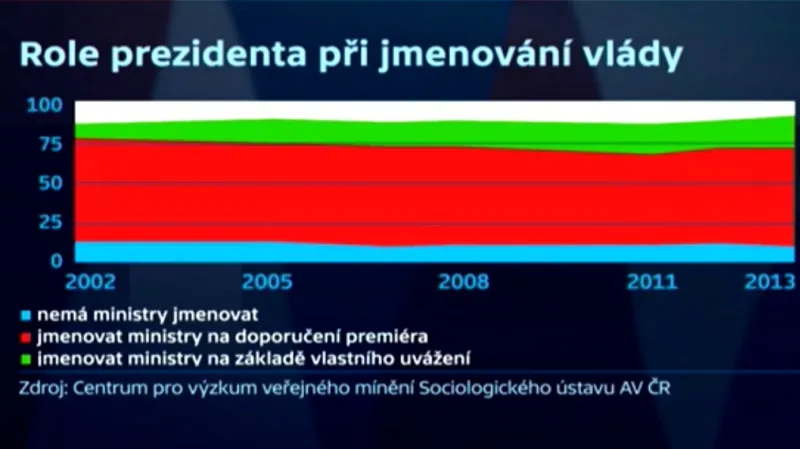 Role prezidenta při jmenování vlády

100
75
50
25
0

2002
2005
2008
2011
2013

nemá ministry jmenovat
jmenovat ministry na doporučení premiéra
jmenovat ministry na základě vlastního uvážení

Zdroj: Centrum pro výzkum veřejného mínění Sociologického ústavu AV ČR